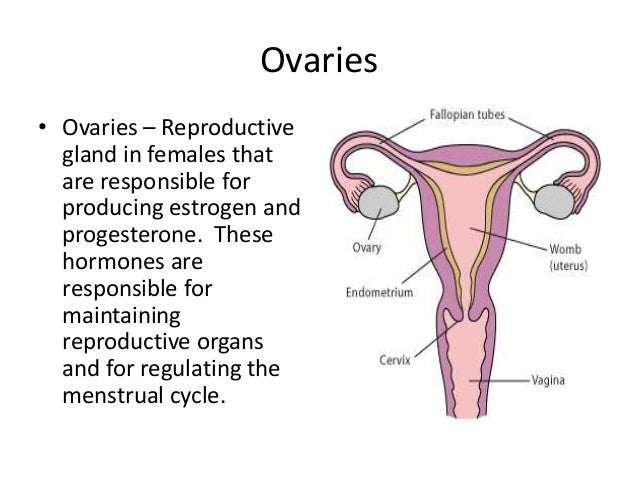 Ovaries

• Ovaries – Reproductive gland in females that are responsible for producing estrogen and progesterone. These hormones are responsible for maintaining reproductive organs and for regulating the menstrual cycle.

Fallopian tubes
Ovary
Womb (uterus)
Endometrium
Cervix
Vagina